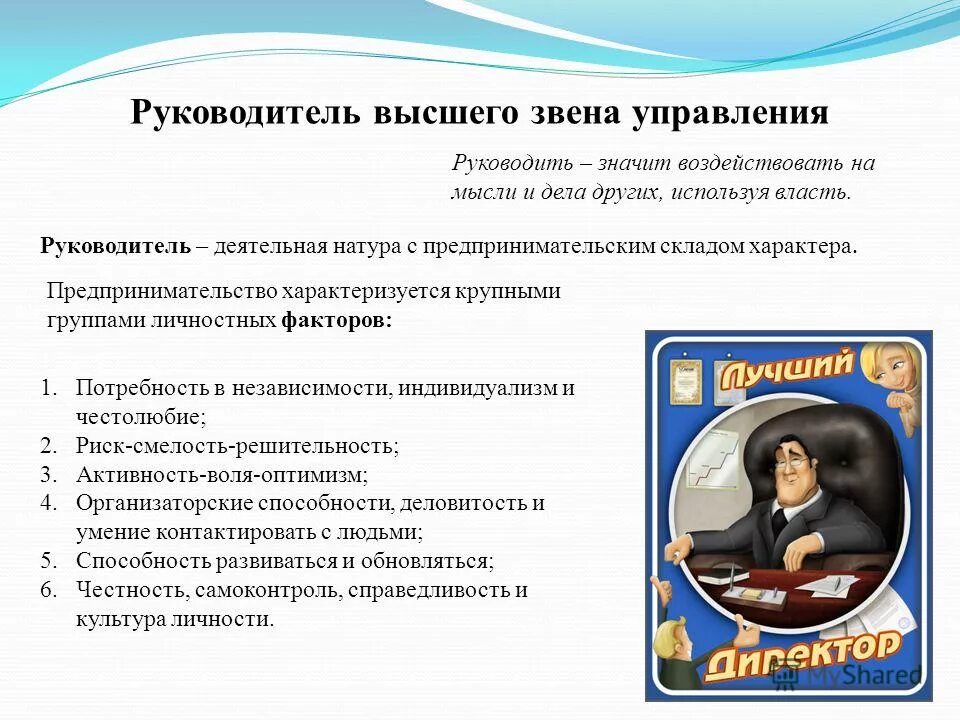 Руководитель высшего звена управления

Руководить – значит воздействовать на мысли и дела других, используя власть.

Руководитель – деятельная натура с предпринимательским складом характера.

Предпринимательство характеризуется крупными группами личностных факторов:

1. Потребность в независимости, индивидуализм и честолюбие;
2. Риск-смелость-решительность;
3. Активность-воля-оптимизм;
4. Организаторские способности, деловитость и умение контактировать с людьми;
5. Способность развиваться и обновляться;
6. Честность, самоконтроль, справедливость и культура личности.

Лучший
Директор

MyShared